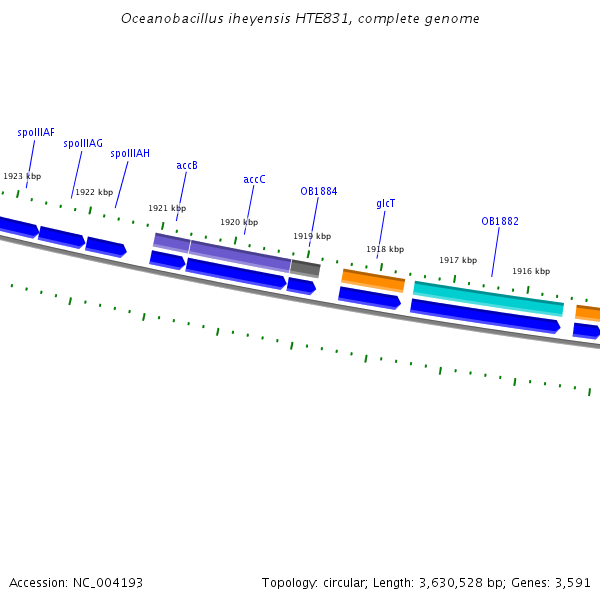 Oceanobacillus iheyensis HTE831, complete genome

spoIIIAF
spoIIIAG
spoIIIAH
accB
accC
OB1884
glcT
OB1882

1923 kbp
1922 kbp
1921 kbp
1920 kbp
1919 kbp
1918 kbp
1917 kbp
1916 kbp

Accession: NC_004193

Topology: circular; Length: 3,630,528 bp; Genes: 3,591